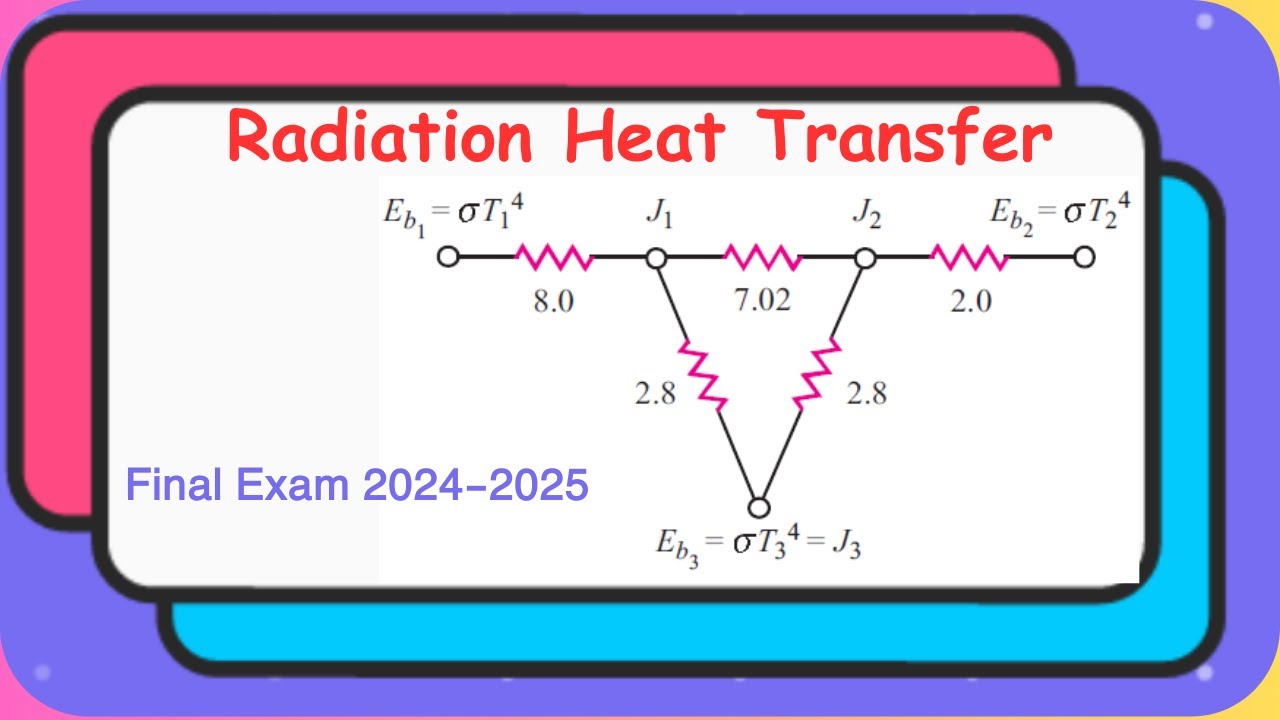 Radiation Heat Transfer

$E_{b_1} = \sigma T_1^4$

$J_1$

$J_2$

$E_{b_2} = \sigma T_2^4$

8.0

7.02

2.0

2.8

2.8

Final Exam 2024-2025

$E_{b_3} = \sigma T_3^4 = J_3$